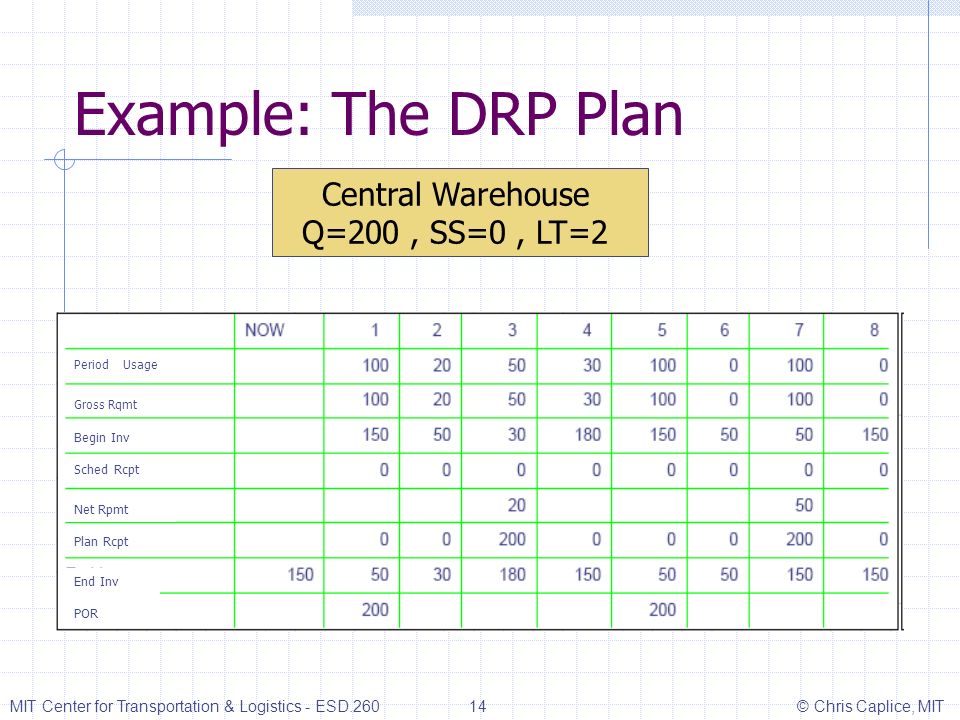 Example: The DRP Plan

Central Warehouse
Q=200 , SS=0 , LT=2

| | NOW | 1 | 2 | 3 | 4 | 5 | 6 | 7 | 8 |
|---|---|---|---|---|---|---|---|---|---|
| Period Usage | | 100 | 20 | 50 | 30 | 100 | 0 | 100 | 0 |
| Gross Rqmt | | 100 | 20 | 50 | 30 | 100 | 0 | 100 | 0 |
| Begin Inv | | 150 | 50 | 30 | 180 | 150 | 50 | 50 | 150 |
| Sched Rcpt | | 0 | 0 | 0 | 0 | 0 | 0 | 0 | 0 |
| Net Rpmt | | | | 20 | | | | 50 | |
| Plan Rcpt | | 0 | 0 | 200 | 0 | 0 | 0 | 200 | 0 |
| End Inv | 150 | 50 | 30 | 180 | 150 | 50 | 50 | 150 | 150 |
| POR | | 200 | | | | 200 | | | |

MIT Center for Transportation & Logistics - ESD.260 14 © Chris Caplice, MIT